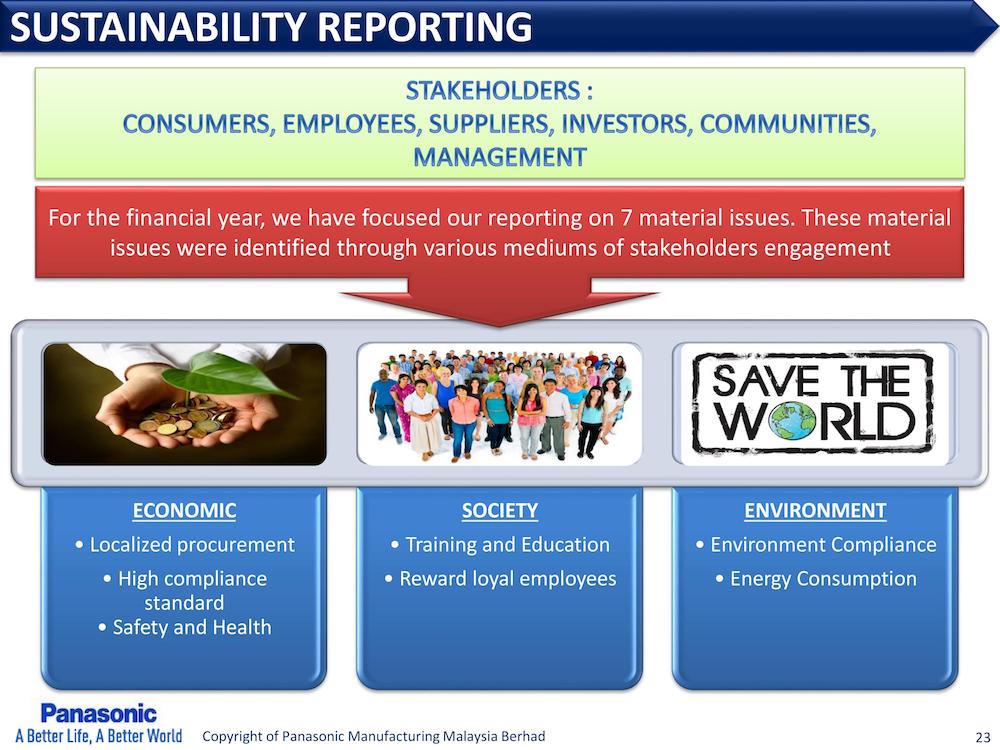 SUSTAINABILITY REPORTING

STAKEHOLDERS :
CONSUMERS, EMPLOYEES, SUPPLIERS, INVESTORS, COMMUNITIES, MANAGEMENT

For the financial year, we have focused our reporting on 7 material issues. These material issues were identified through various mediums of stakeholders engagement

SAVE THE WORLD

ECONOMIC
• Localized procurement
• High compliance standard
• Safety and Health

SOCIETY
• Training and Education
• Reward loyal employees

ENVIRONMENT
• Environment Compliance
• Energy Consumption

Panasonic
A Better Life, A Better World

Copyright of Panasonic Manufacturing Malaysia Berhad

23